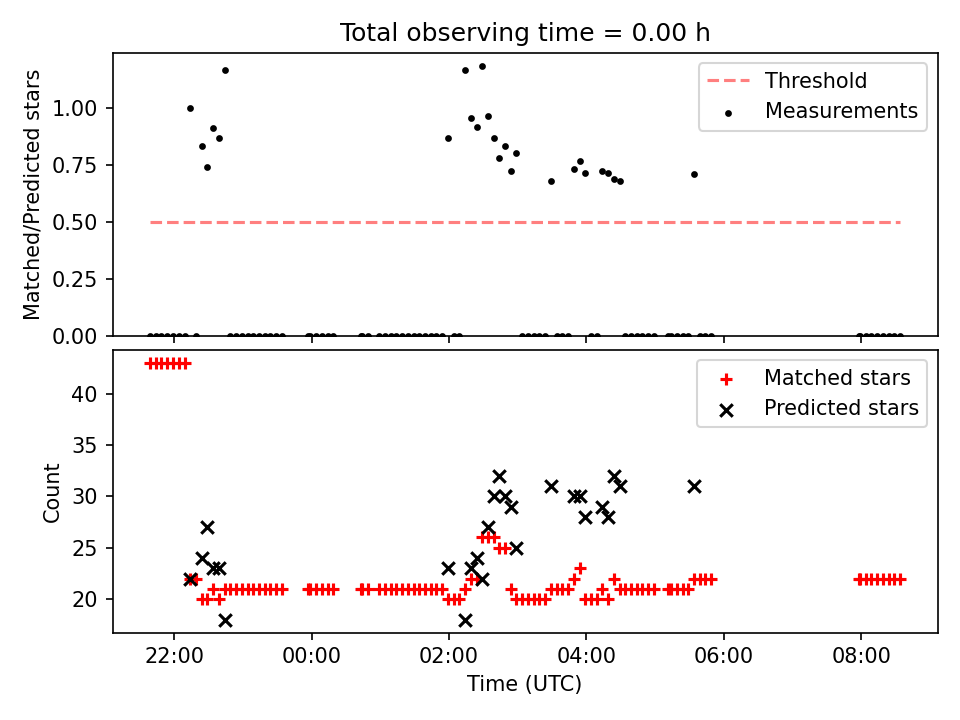 Total observing time = 0.00 h

Matched/Predicted stars

1.00
0.75
0.50
0.25
0.00

Threshold
Measurements

Count

40
35
30
25
20

Matched stars
Predicted stars

22:00
00:00
02:00
04:00
06:00
08:00

Time (UTC)